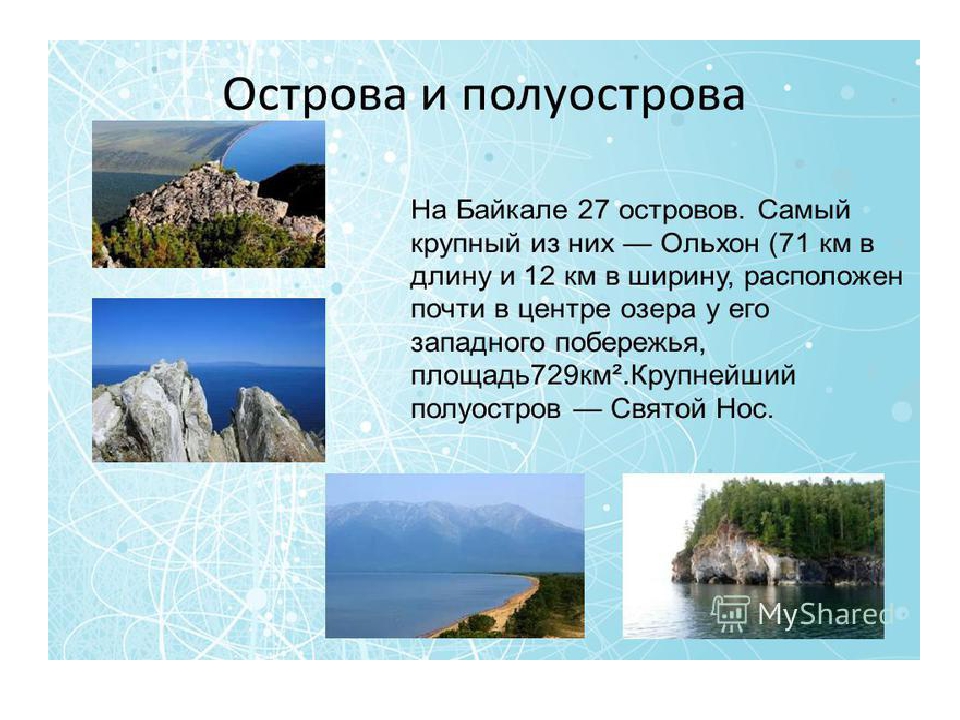 Острова и полуострова

На Байкале 27 островов. Самый крупный из них — Ольхон (71 км в длину и 12 км в ширину, расположен почти в центре озера у его западного побережья, площадь729км².Крупнейший полуостров — Святой Нос.

MyShared